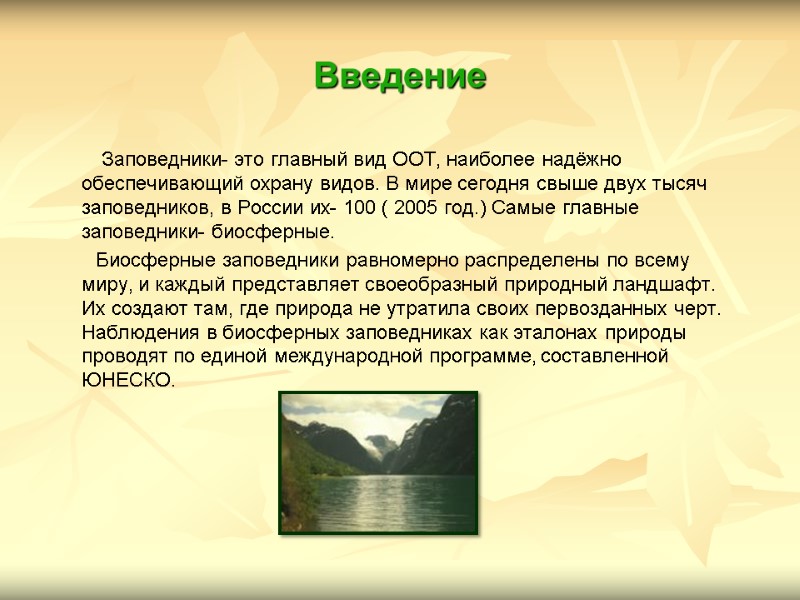 Введение

Заповедники- это главный вид ООТ, наиболее надёжно обеспечивающий охрану видов. В мире сегодня свыше двух тысяч заповедников, в России их- 100 ( 2005 год.) Самые главные заповедники- биосферные.

Биосферные заповедники равномерно распределены по всему миру, и каждый представляет своеобразный природный ландшафт. Их создают там, где природа не утратила своих первозданных черт. Наблюдения в биосферных заповедниках как эталонах природы проводят по единой международной программе, составленной ЮНЕСКО.